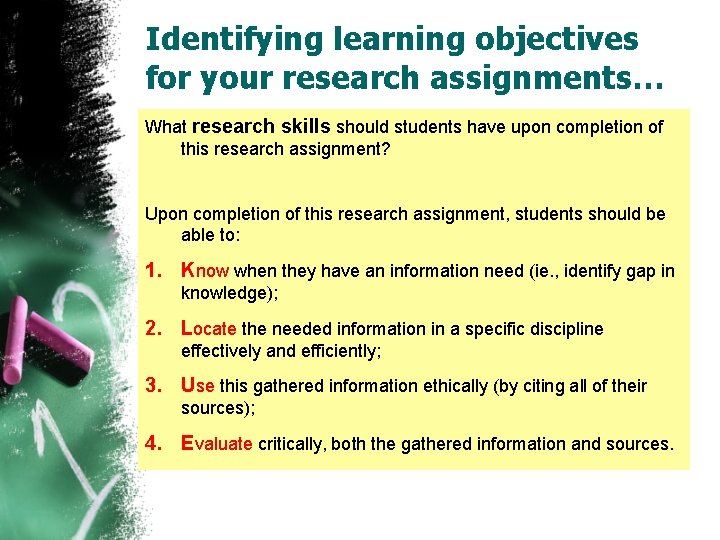 Identifying learning objectives for your research assignments…

What research skills should students have upon completion of this research assignment?

Upon completion of this research assignment, students should be able to:

1. Know when they have an information need (ie., identify gap in knowledge);

2. Locate the needed information in a specific discipline effectively and efficiently;

3. Use this gathered information ethically (by citing all of their sources);

4. Evaluate critically, both the gathered information and sources.